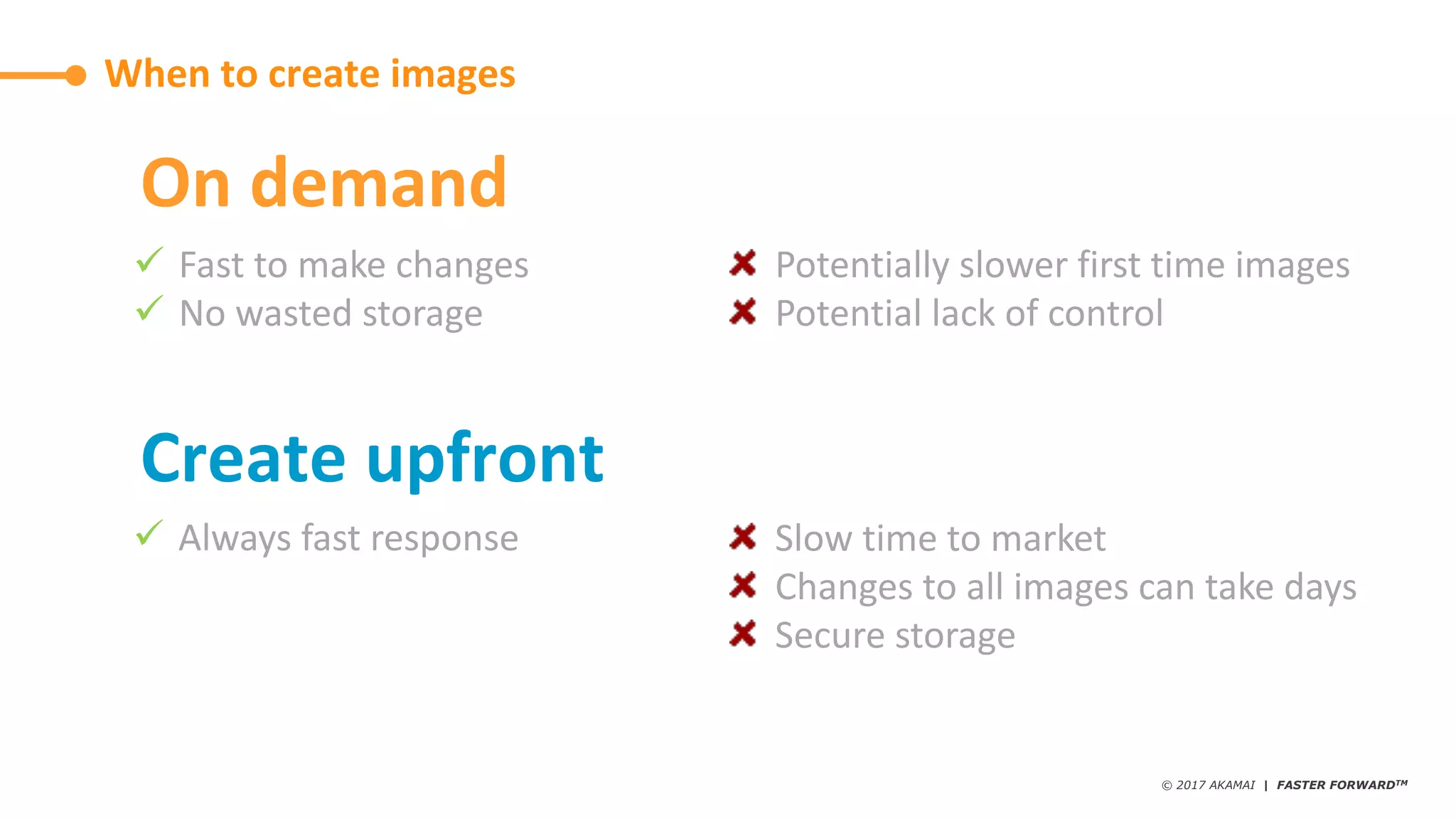 When to create images

On demand

✓ Fast to make changes
✓ No wasted storage

✗ Potentially slower first time images
✗ Potential lack of control

Create upfront

✓ Always fast response

✗ Slow time to market
✗ Changes to all images can take days
✗ Secure storage

© 2017 AKAMAI | FASTER FORWARD™